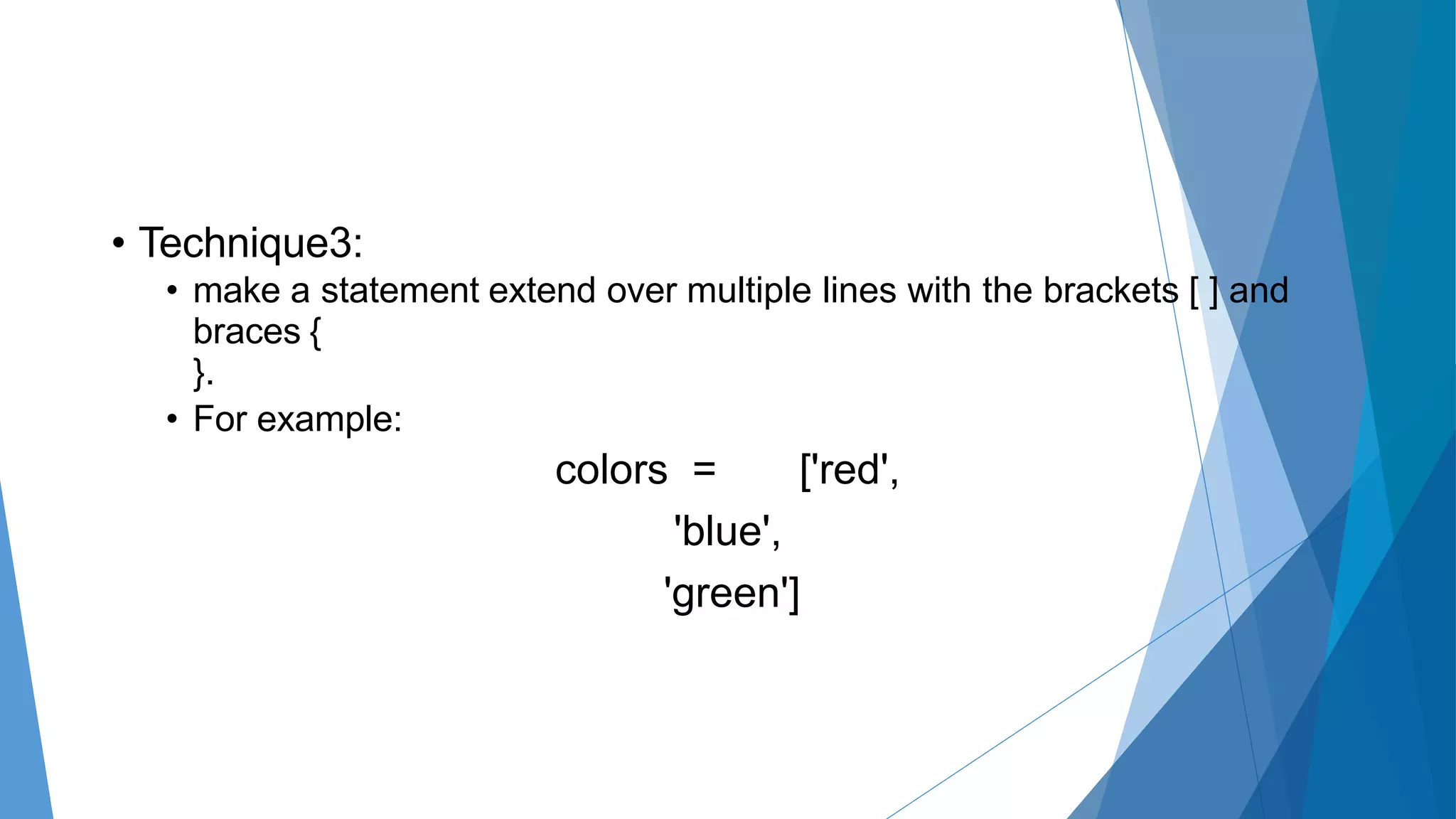 • Technique3:

• make a statement extend over multiple lines with the brackets [ ] and braces {
}.

• For example:

colors = ['red',
'blue',
'green']